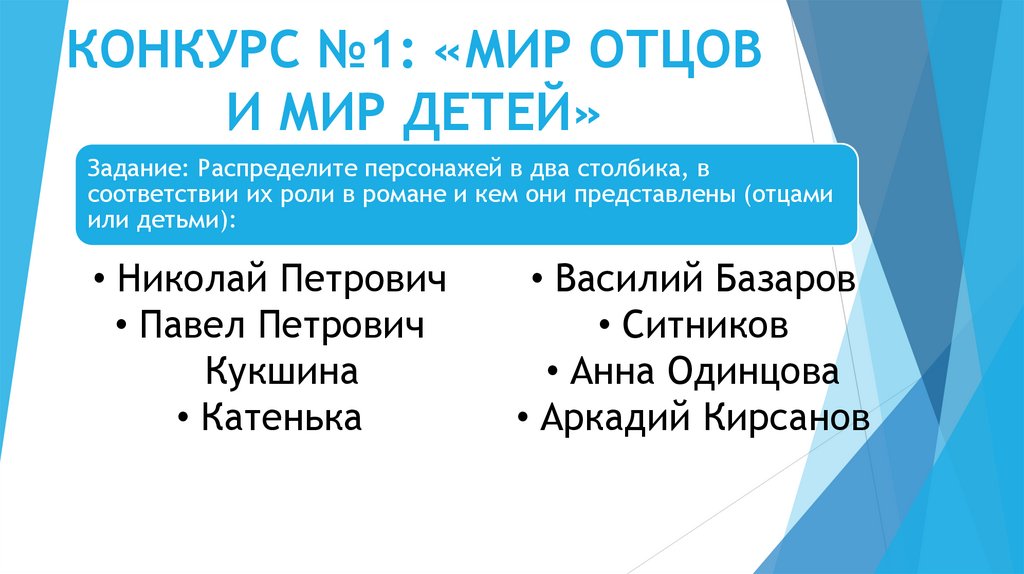 КОНКУРС №1: «МИР ОТЦОВ И МИР ДЕТЕЙ»

Задание: Распределите персонажей в два столбика, в соответствии их роли в романе и кем они представлены (отцами или детьми):

• Николай Петрович
• Павел Петрович
Кукшина
• Катенька

• Василий Базаров
• Ситников
• Анна Одинцова
• Аркадий Кирсанов